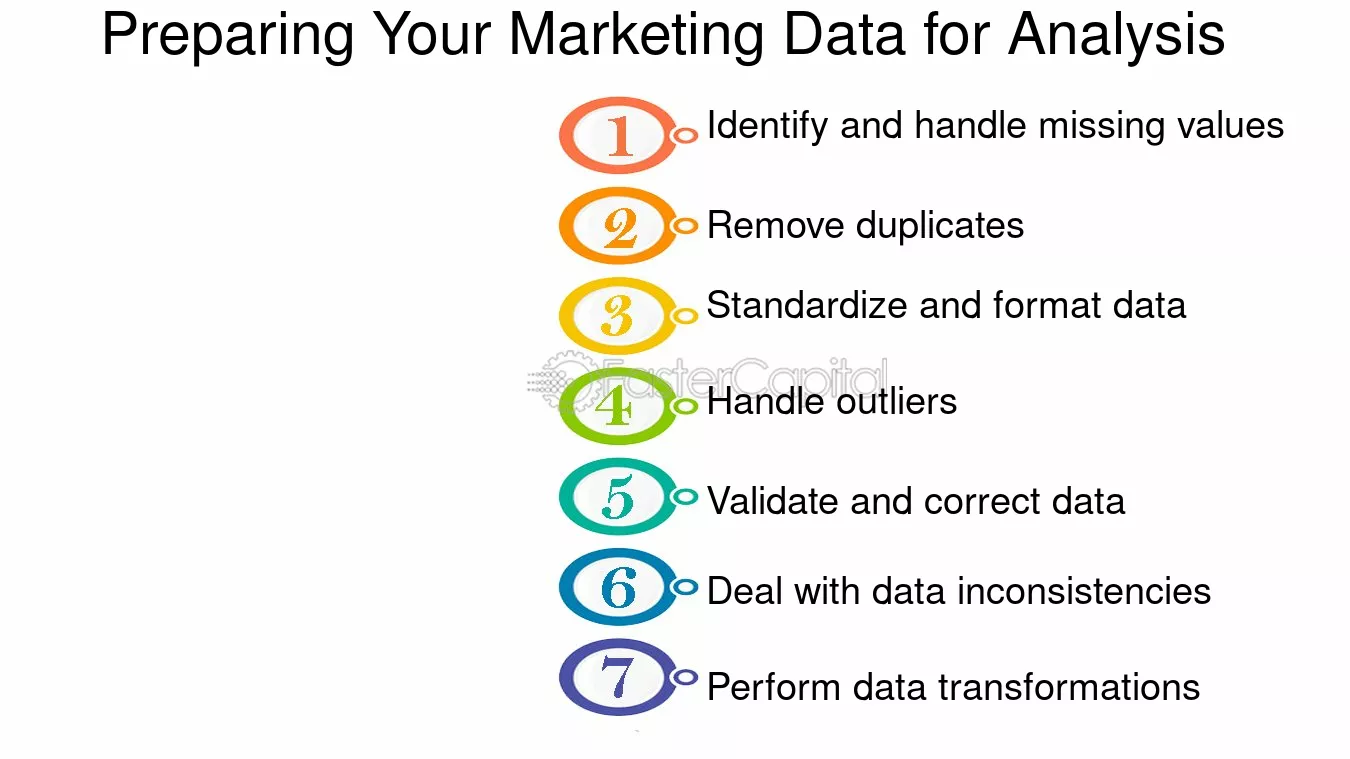 Preparing Your Marketing Data for Analysis

1 Identify and handle missing values

2 Remove duplicates

3 Standardize and format data

FasterCapital

4 Handle outliers

5 Validate and correct data

6 Deal with data inconsistencies

7 Perform data transformations